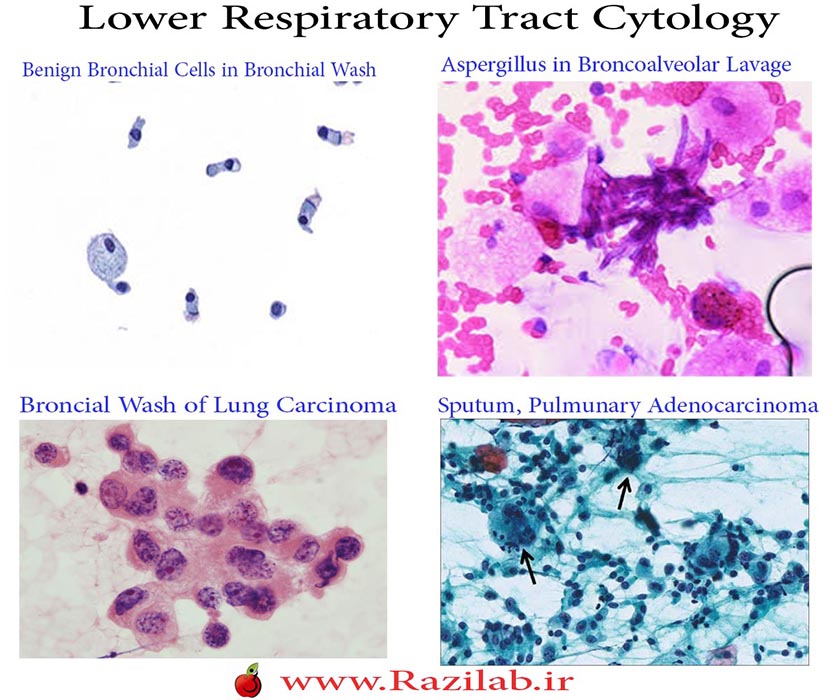 Lower Respiratory Tract Cytology

Benign Bronchial Cells in Bronchial Wash

Aspergillus in Broncoalveolar Lavage

Broncial Wash of Lung Carcinoma

Sputum, Pulmunary Adenocarcinoma

www.Razilab.ir